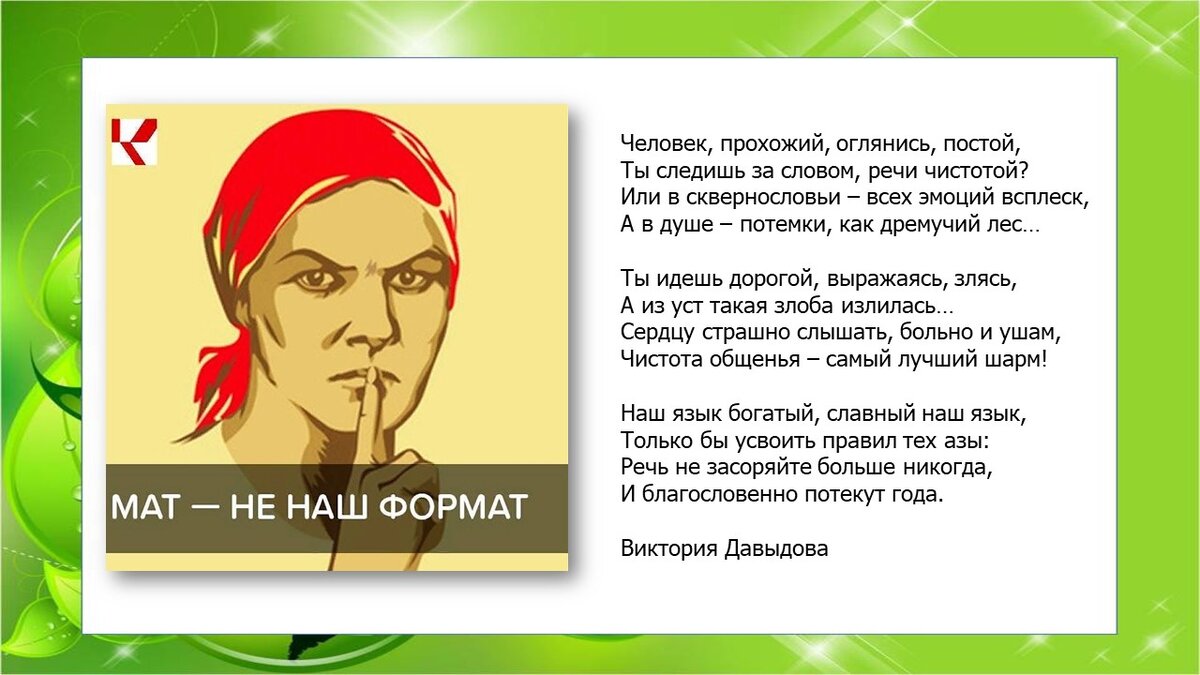 МАТ — НЕ НАШ ФОРМАТ

Человек, прохожий, оглянись, постой,
Ты следишь за словом, речи чистотой?
Или в сквернословьи – всех эмоций всплеск,
А в душе – потемки, как дремучий лес…

Ты идешь дорогой, выражаясь, злясь,
А из уст такая злоба излилась…
Сердцу страшно слышать, больно и ушам,
Чистота общенья – самый лучший шарм!

Наш язык богатый, славный наш язык,
Только бы усвоить правил тех азы:
Речь не засоряйте больше никогда,
И благословенно потекут года.

Виктория Давыдова